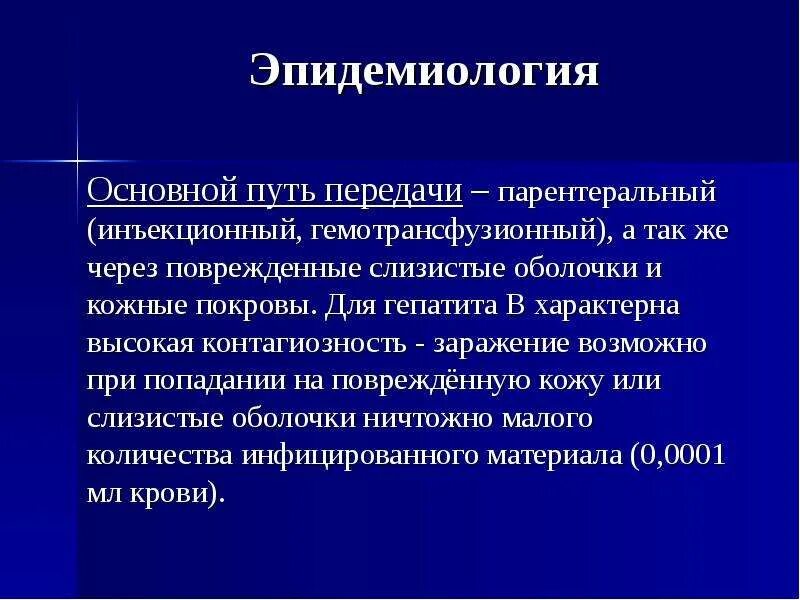 Эпидемиология

Основной путь передачи – парентеральный (инъекционный, гемотрансфузионный), а так же через поврежденные слизистые оболочки и кожные покровы. Для гепатита В характерна высокая контагиозность - заражение возможно при попадании на повреждённую кожу или слизистые оболочки ничтожно малого количества инфицированного материала (0,0001 мл крови).